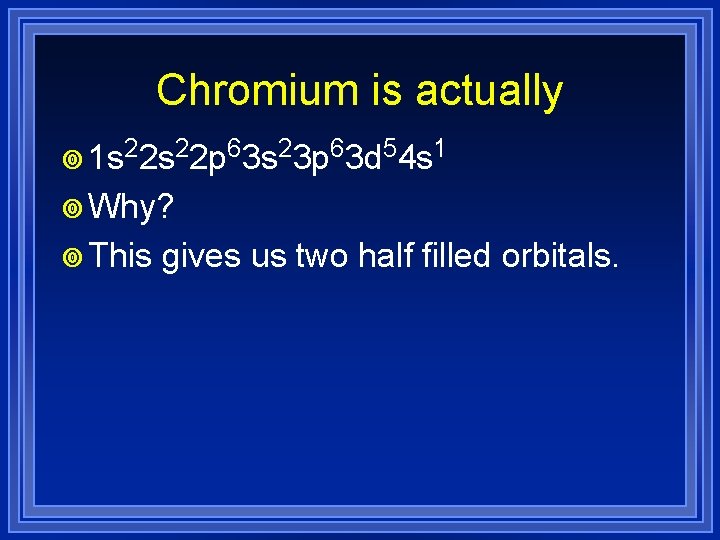 Chromium is actually

$1s^22s^22p^63s^23p^63d^54s^1$

Why?

This gives us two half filled orbitals.